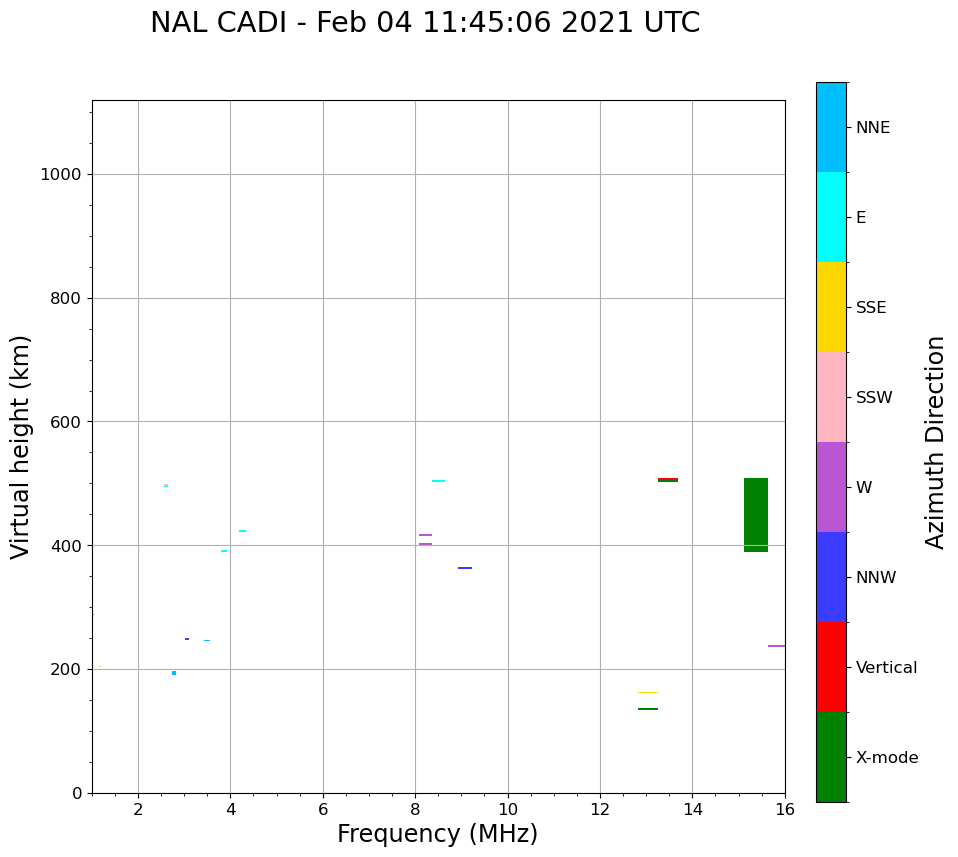 NAL CADI - Feb 04 11:45:06 2021 UTC

Virtual height (km)

1000
800
600
400
200
0

2 4 6 8 10 12 14 16

Frequency (MHz)

NNE
E
SSE
SSW
W
NNW
Vertical
X-mode

Azimuth Direction